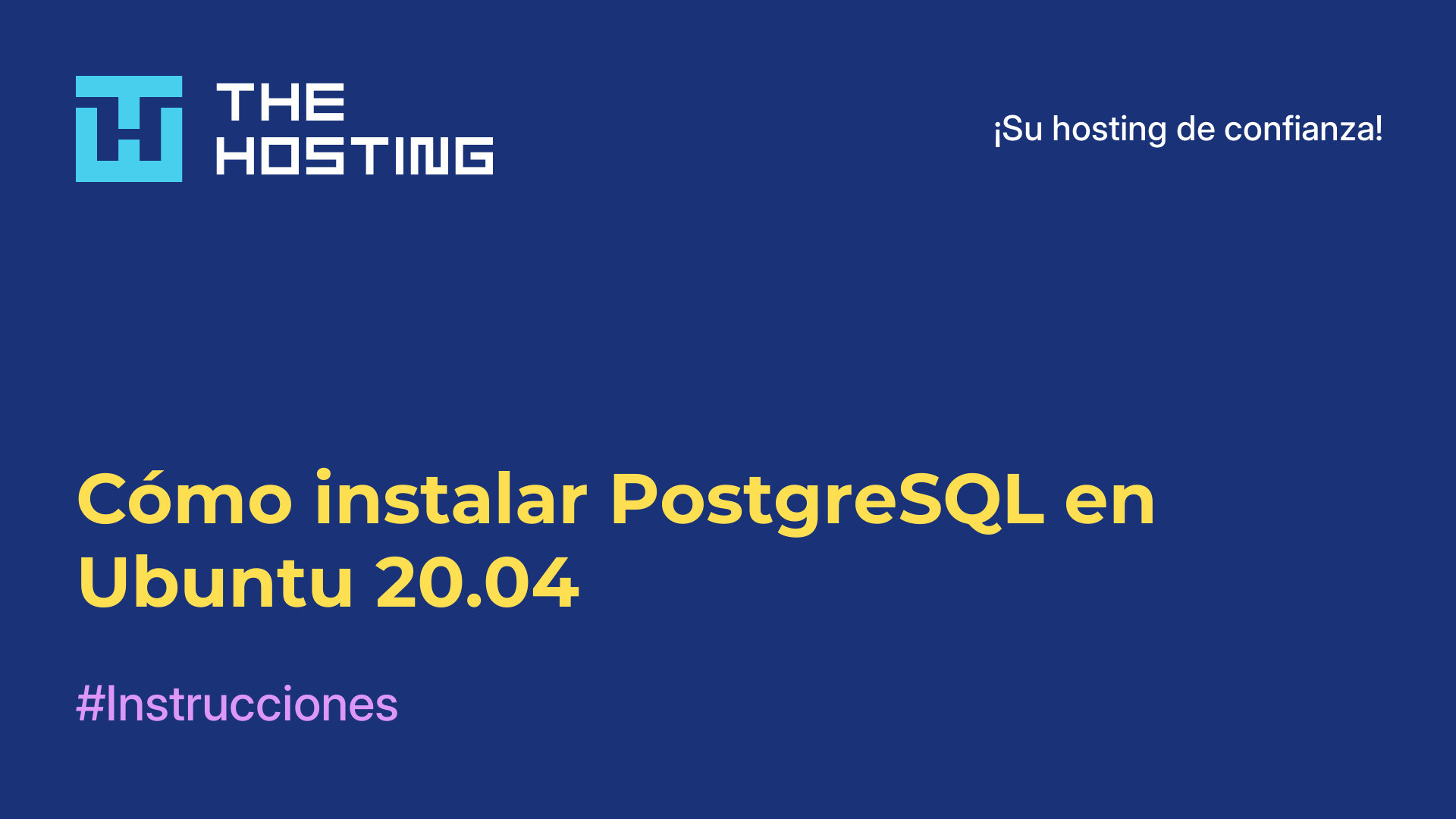 THE HOSTING

¡Su hosting de confianza!

Cómo instalar PostgreSQL en Ubuntu 20.04

#Instrucciones